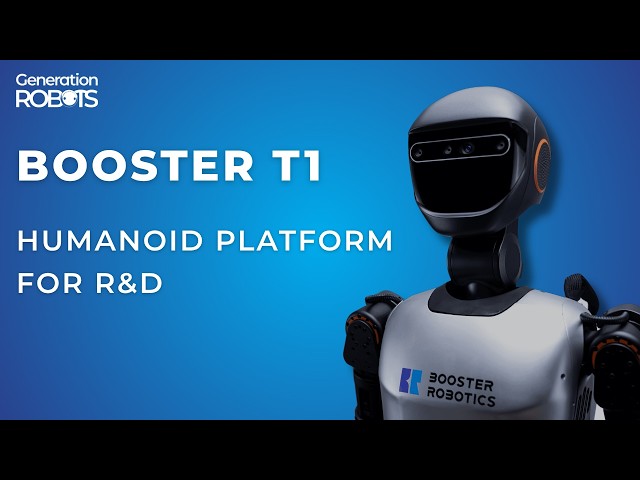 Generation
ROBOTS

BOOSTER T1

HUMANOID PLATFORM FOR R&D

BOOSTER ROBOTICS